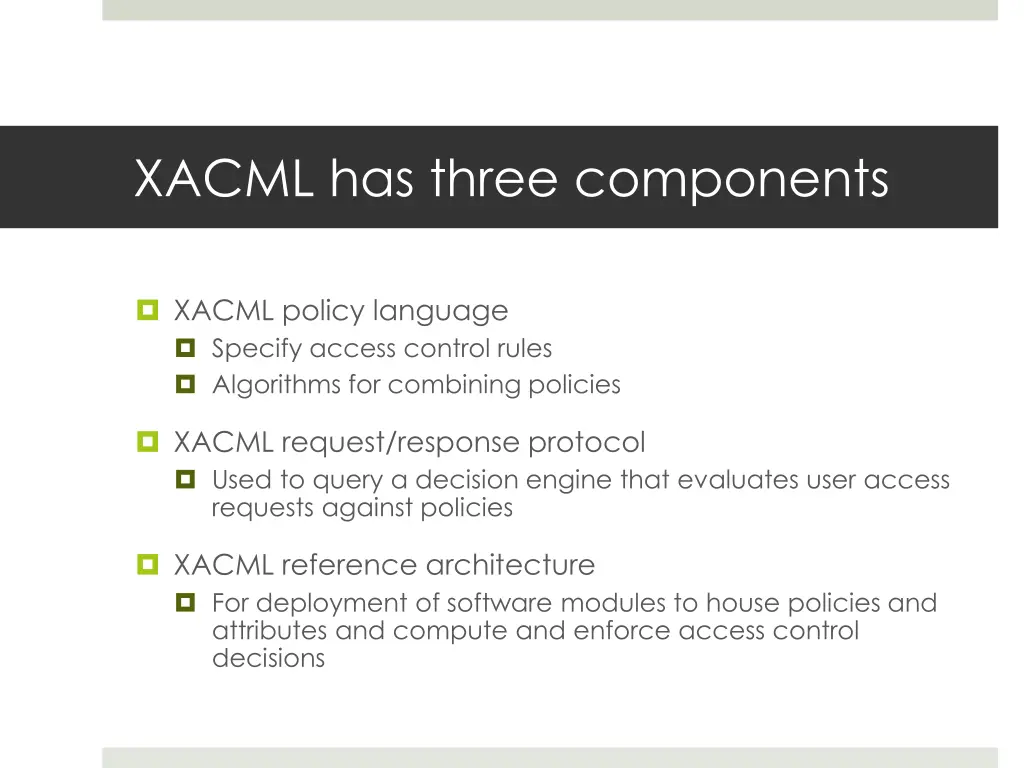 XACML has three components

XACML policy language
Specify access control rules
Algorithms for combining policies

XACML request/response protocol
Used to query a decision engine that evaluates user access requests against policies

XACML reference architecture
For deployment of software modules to house policies and attributes and compute and enforce access control decisions